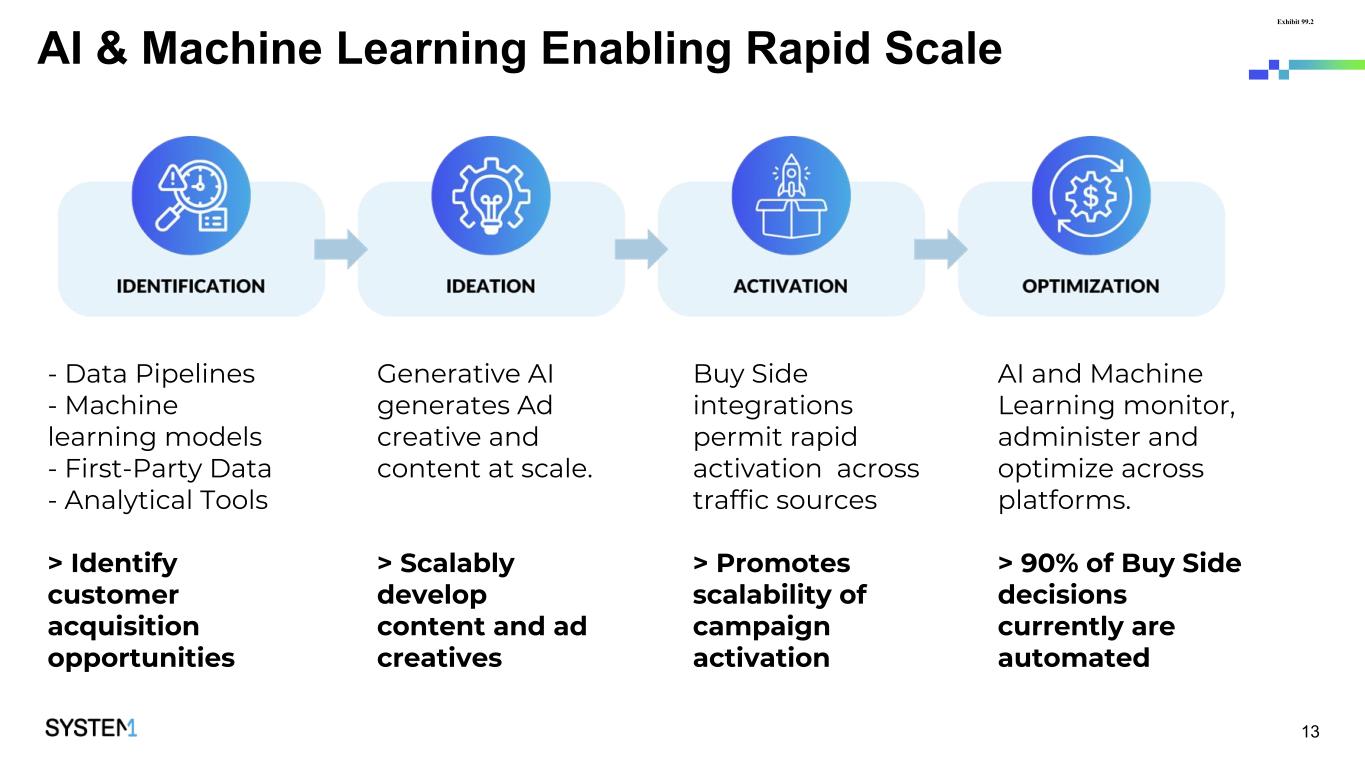 Exhibit 99.2

AI & Machine Learning Enabling Rapid Scale

IDENTIFICATION

IDEATION

ACTIVATION

OPTIMIZATION

- Data Pipelines
- Machine learning models
- First-Party Data
- Analytical Tools

> Identify customer acquisition opportunities

Generative AI generates Ad creative and content at scale.

> Scalably develop content and ad creatives

Buy Side integrations permit rapid activation across traffic sources

> Promotes scalability of campaign activation

AI and Machine Learning monitor, administer and optimize across platforms.

> 90% of Buy Side decisions currently are automated

SYSTEM1

13